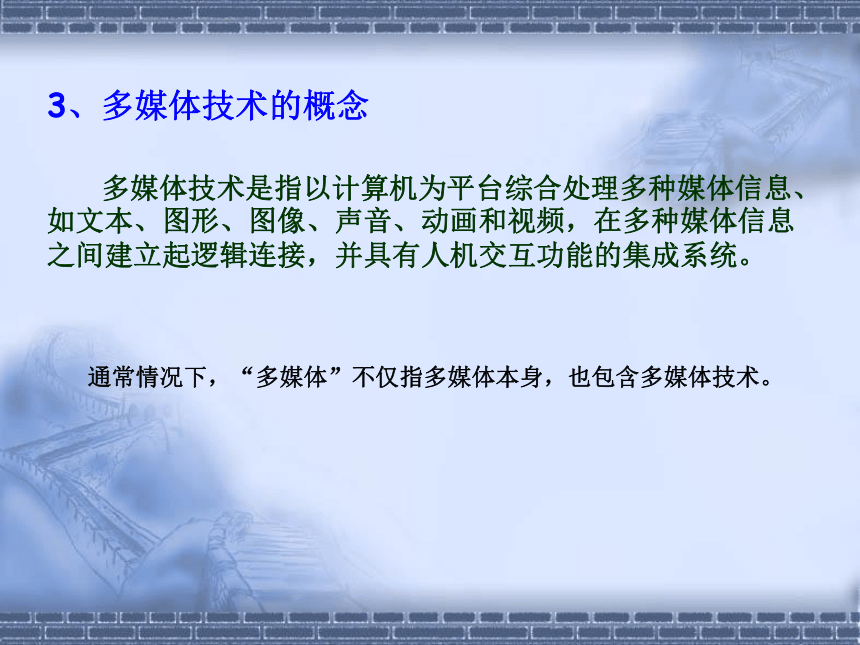 3、多媒体技术的概念

多媒体技术是指以计算机为平台综合处理多种媒体信息、如文本、图形、图像、声音、动画和视频，在多种媒体信息之间建立起逻辑连接，并具有人机交互功能的集成系统。

通常情况下，“多媒体”不仅指多媒体本身，也包含多媒体技术。